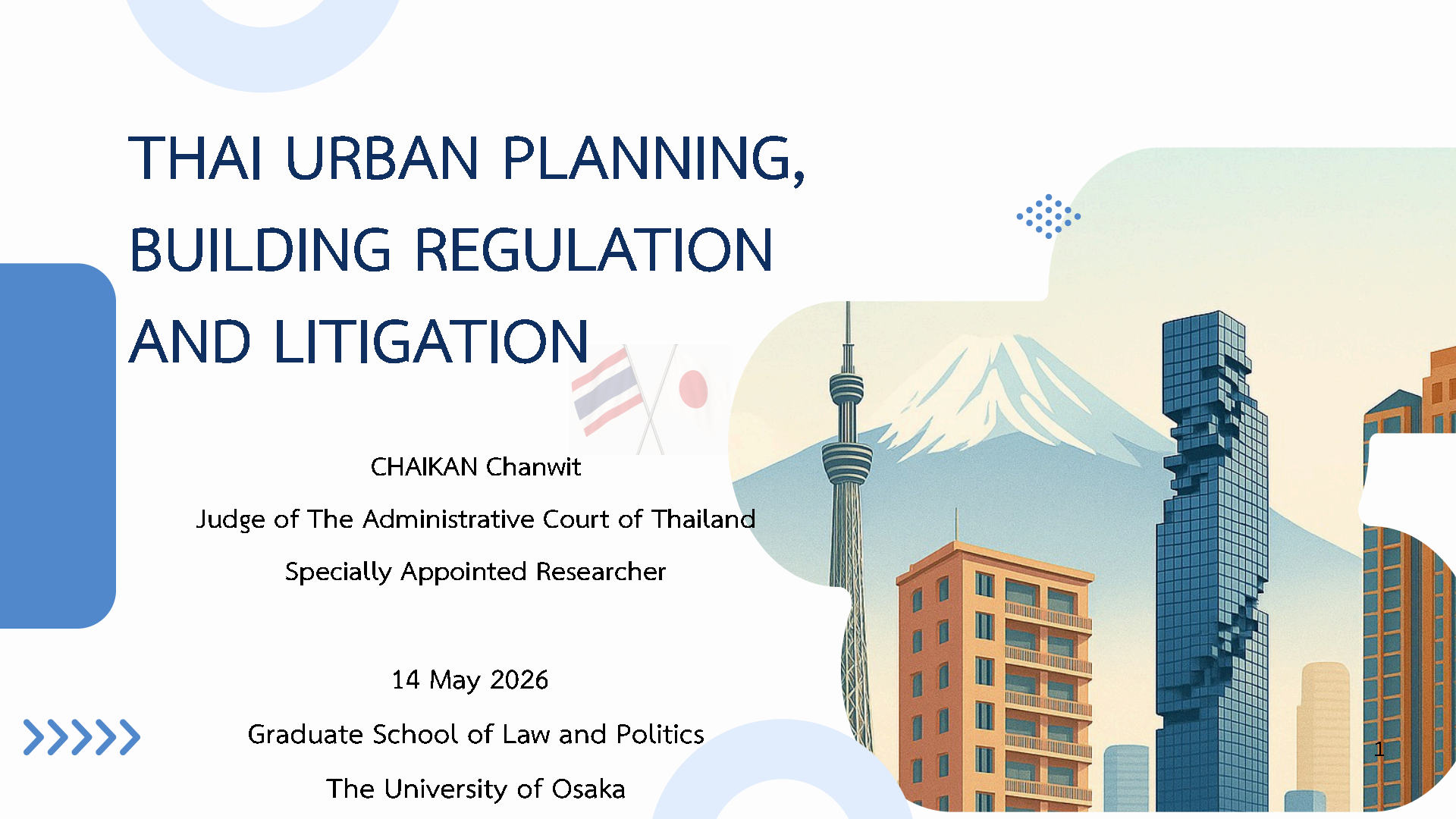 THAI URBAN PLANNING, BUILDING REGULATION AND LITIGATION

CHAIKAN Chanwit

Judge of The Administrative Court of Thailand

Specially Appointed Researcher

14 May 2026

Graduate School of Law and Politics

The University of Osaka

1